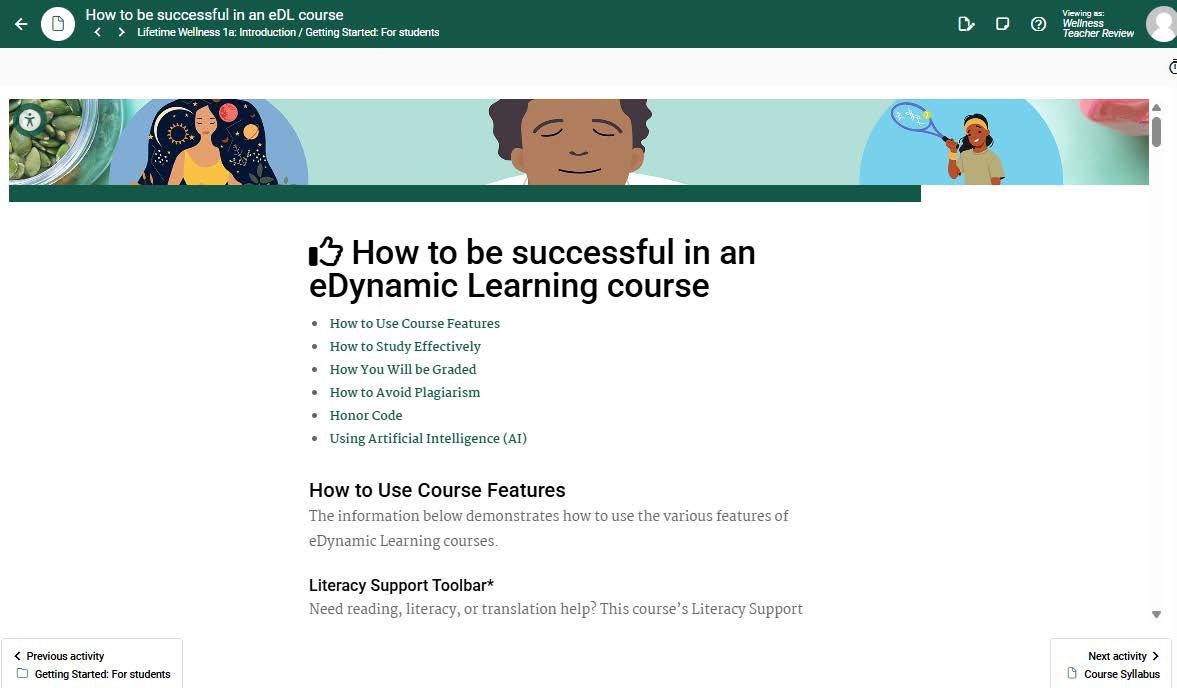 How to be successful in an eDL course
Lifetime Wellness 1a: Introduction / Getting Started: For students

Viewing as: Wellness Teacher Review

How to be successful in an eDynamic Learning course

- How to Use Course Features
- How to Study Effectively
- How You Will be Graded
- How to Avoid Plagiarism
- Honor Code
- Using Artificial Intelligence (AI)

How to Use Course Features

The information below demonstrates how to use the various features of eDynamic Learning courses.

Literacy Support Toolbar*

Need reading, literacy, or translation help? This course's Literacy Support

Previous activity
Getting Started: For students

Next activity
Course Syllabus